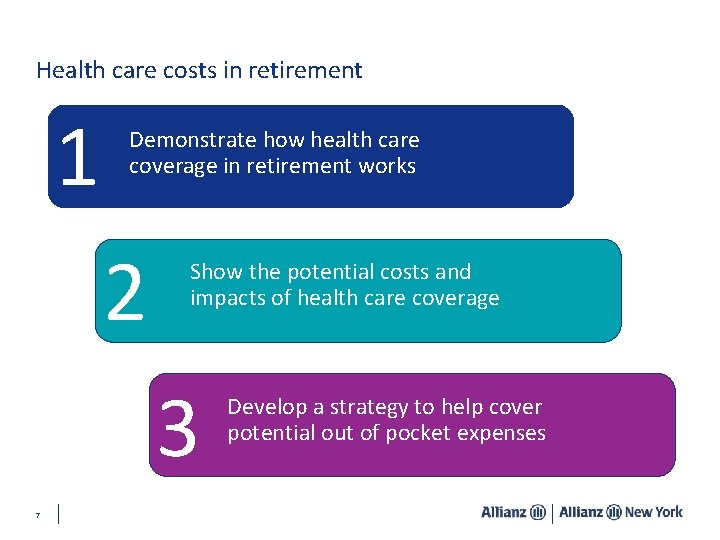 Health care costs in retirement

1 Demonstrate how health care coverage in retirement works

2 Show the potential costs and impacts of health care coverage

3 Develop a strategy to help cover potential out of pocket expenses

7

Allianz | Allianz New York